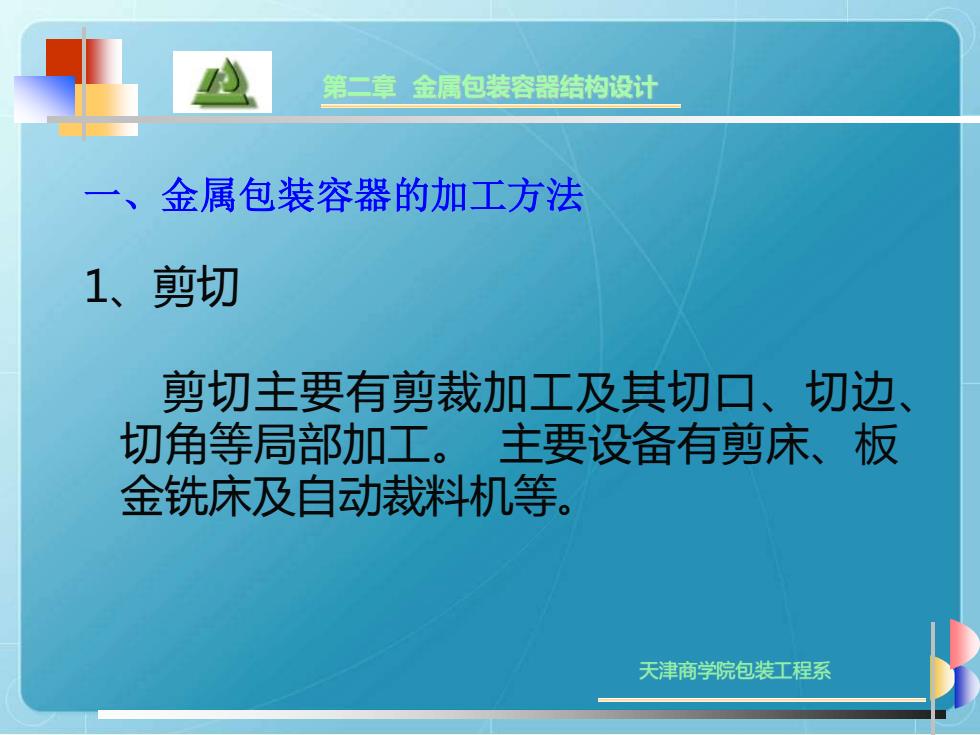 第二章 金属包装容器结构设计

一、金属包装容器的加工方法

1、剪切

剪切主要有剪裁加工及其切口、切边、切角等局部加工。 主要设备有剪床、板金铣床及自动裁料机等。

天津商学院包装工程系